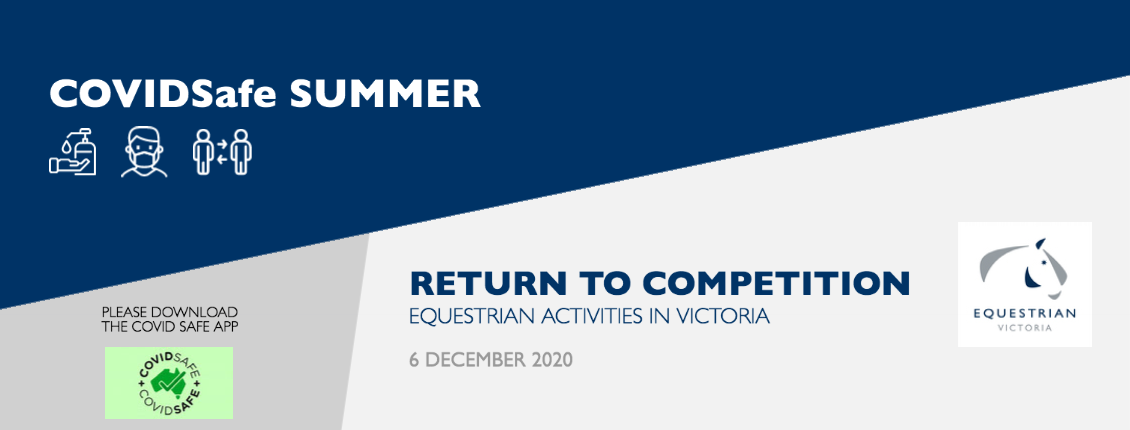 COVIDSafe SUMMER

PLEASE DOWNLOAD THE COVID SAFE APP

COVIDSAFE COVIDSAFE

RETURN TO COMPETITION

EQUESTRIAN ACTIVITIES IN VICTORIA

6 DECEMBER 2020

EQUESTRIAN VICTORIA